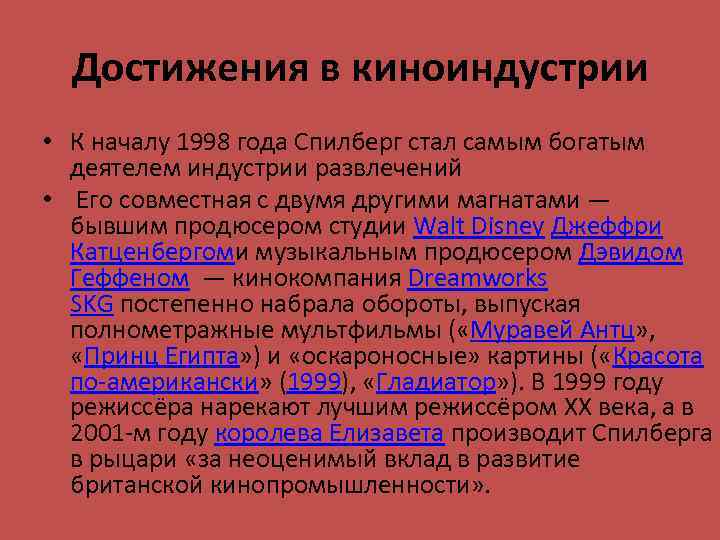 Достижения в киноиндустрии

• К началу 1998 года Спилберг стал самым богатым деятелем индустрии развлечений

• Его совместная с двумя другими магнатами — бывшим продюсером студии Walt Disney Джеффри Катценбергоми музыкальным продюсером Дэвидом Геффеном — кинокомпания Dreamworks SKG постепенно набрала обороты, выпуская полнометражные мультфильмы («Муравей Антц», «Принц Египта») и «оскароносные» картины («Красота по-американски» (1999), «Гладиатор»). В 1999 году режиссёра нарекают лучшим режиссёром XX века, а в 2001-м году королева Елизавета производит Спилберга в рыцари «за неоценимый вклад в развитие британской кинопромышленности».